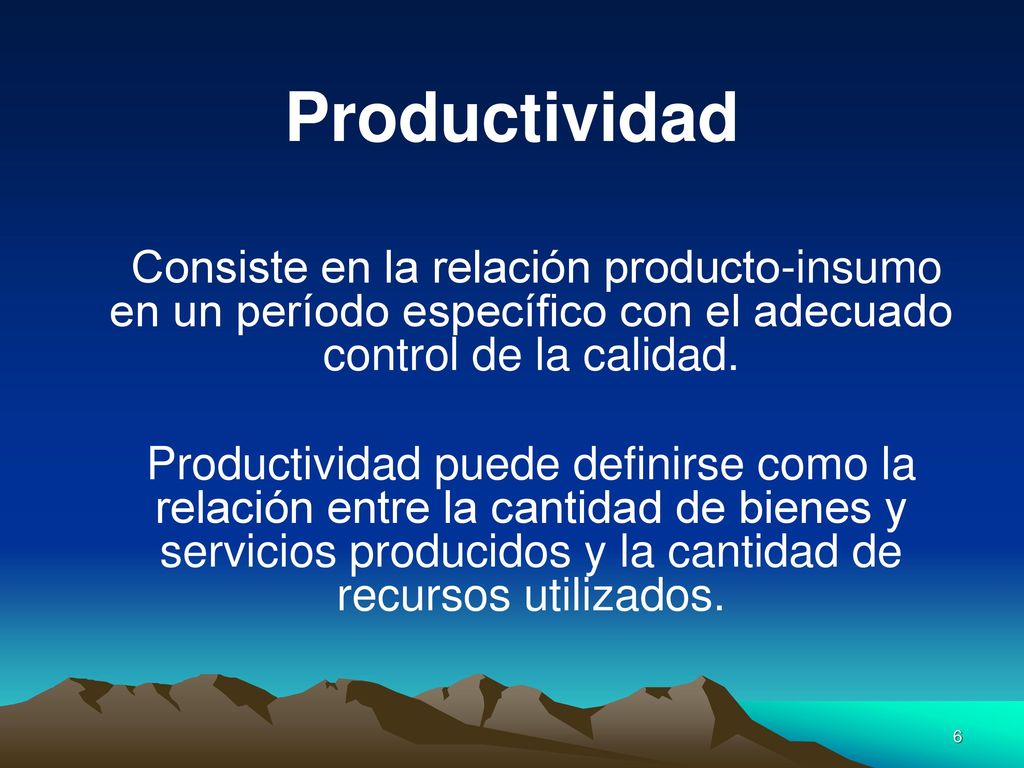 Productividad

Consiste en la relación producto-insumo en un período específico con el adecuado control de la calidad.

Productividad puede definirse como la relación entre la cantidad de bienes y servicios producidos y la cantidad de recursos utilizados.

6